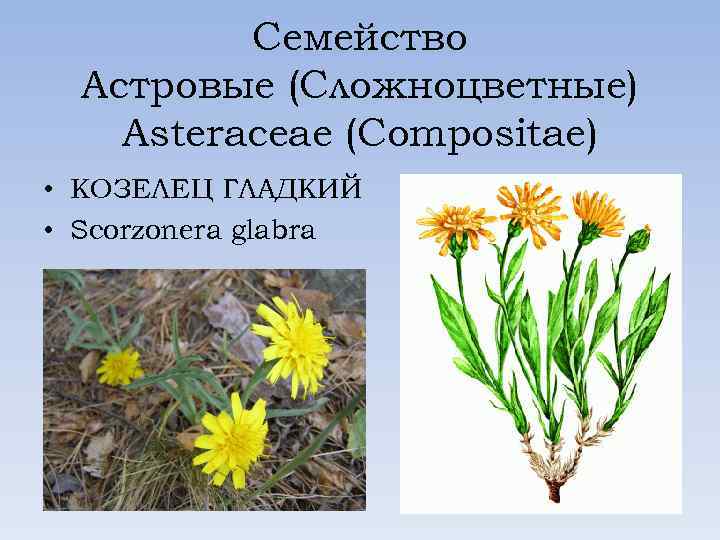 Семейство
Астровые (Сложноцветные)
Asteraceae (Compositae)

• КОЗЕЛЕЦ ГЛАДКИЙ
• Scorzonera glabra